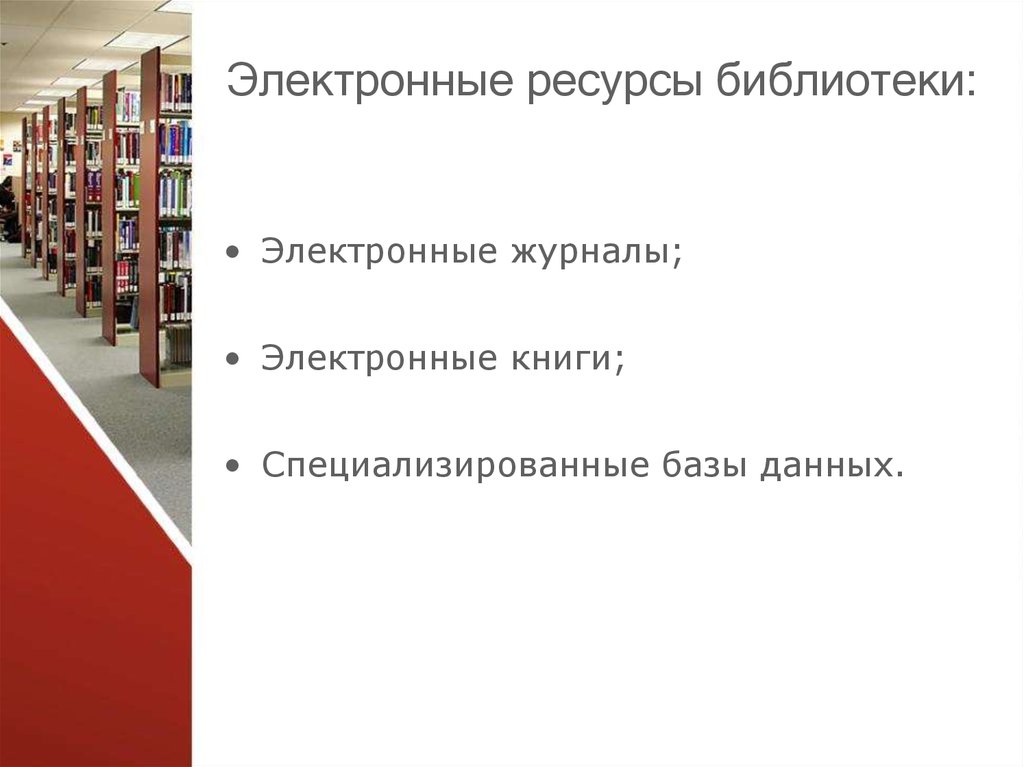 Электронные ресурсы библиотеки:

• Электронные журналы;

• Электронные книги;

• Специализированные базы данных.